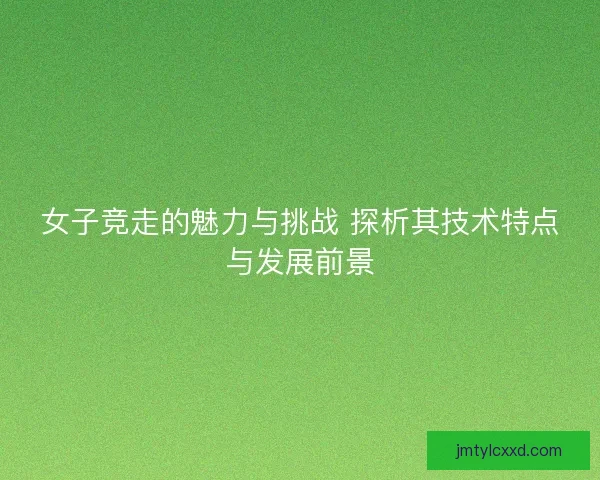 女子竞走的魅力与挑战 探析其技术特点与发展前景

jmtylcxxd.com